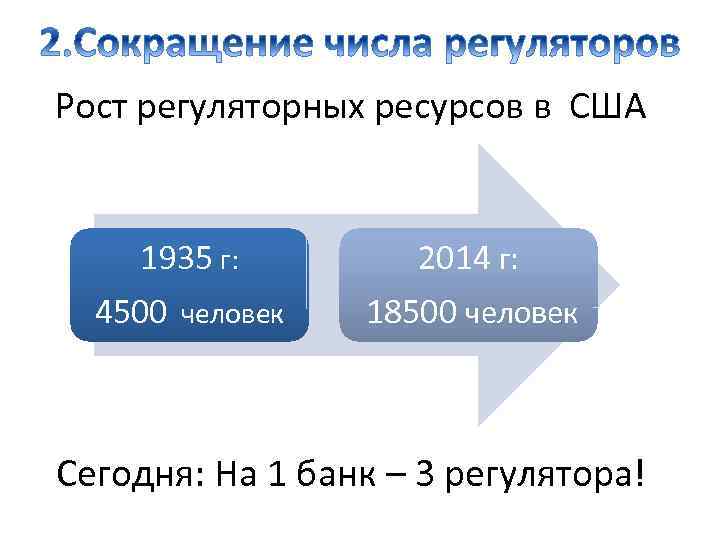 2.Сокращение числа регуляторов

Рост регуляторных ресурсов в США

1935 г:
4500 человек

2014 г:
18500 человек

Сегодня: На 1 банк – 3 регулятора!